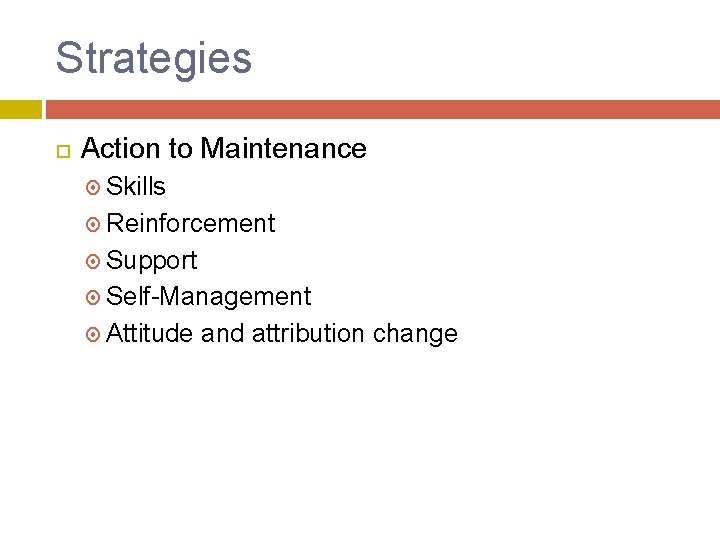 Strategies

Action to Maintenance
Skills
Reinforcement
Support
Self-Management
Attitude and attribution change